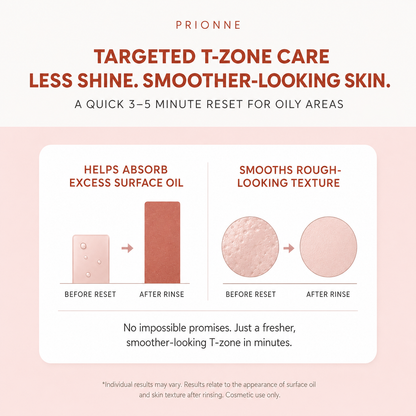 PRIONNE

TARGETED T-ZONE CARE
LESS SHINE. SMOOTHER-LOOKING SKIN.

A QUICK 3–5 MINUTE RESET FOR OILY AREAS

HELPS ABSORB EXCESS SURFACE OIL

BEFORE RESET

AFTER RINSE

SMOOTHS ROUGH-LOOKING TEXTURE

BEFORE RESET

AFTER RINSE

No impossible promises. Just a fresher, smoother-looking T-zone in minutes.

*Individual results may vary. Results relate to the appearance of surface oil and skin texture after rinsing. Cosmetic use only.